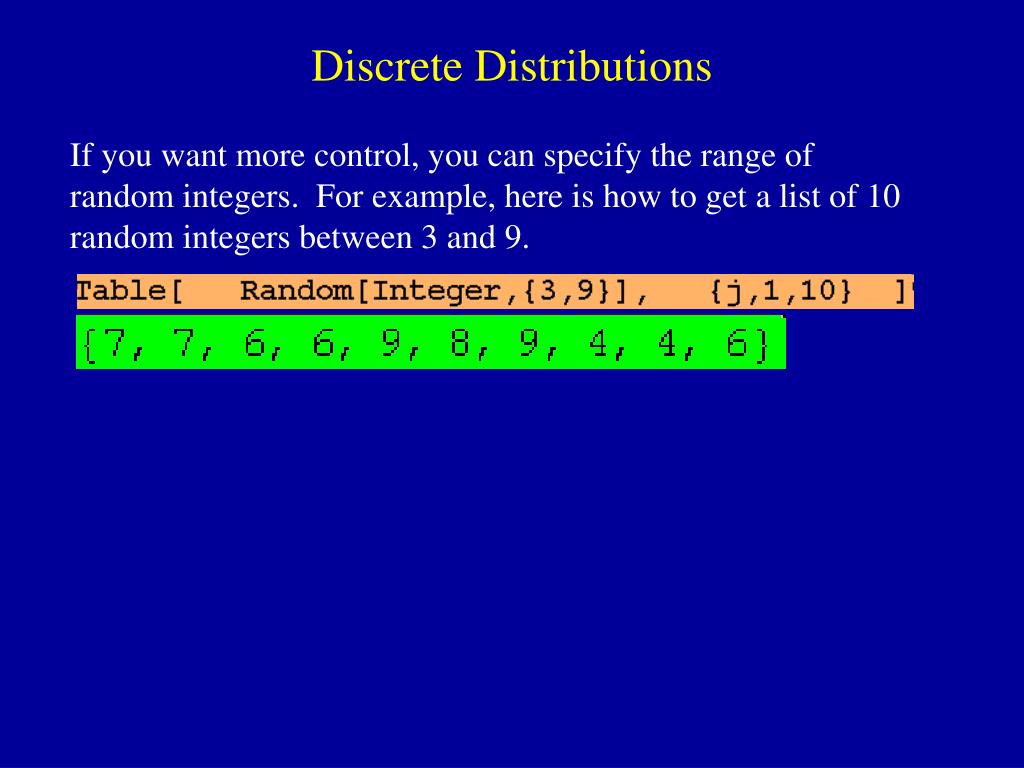 Discrete Distributions

If you want more control, you can specify the range of random integers. For example, here is how to get a list of 10 random integers between 3 and 9.

Table[ Random[Integer,{3,9}], {j,1,10} ]

{7, 7, 6, 6, 9, 8, 9, 4, 4, 6}